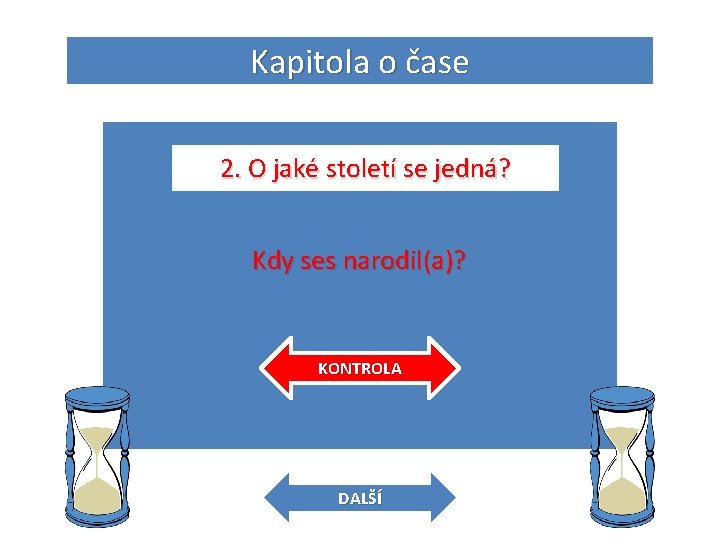 Kapitola o čase

2. O jaké století se jedná?

Kdy ses narodil(a)?

KONTROLA

DALŠÍ